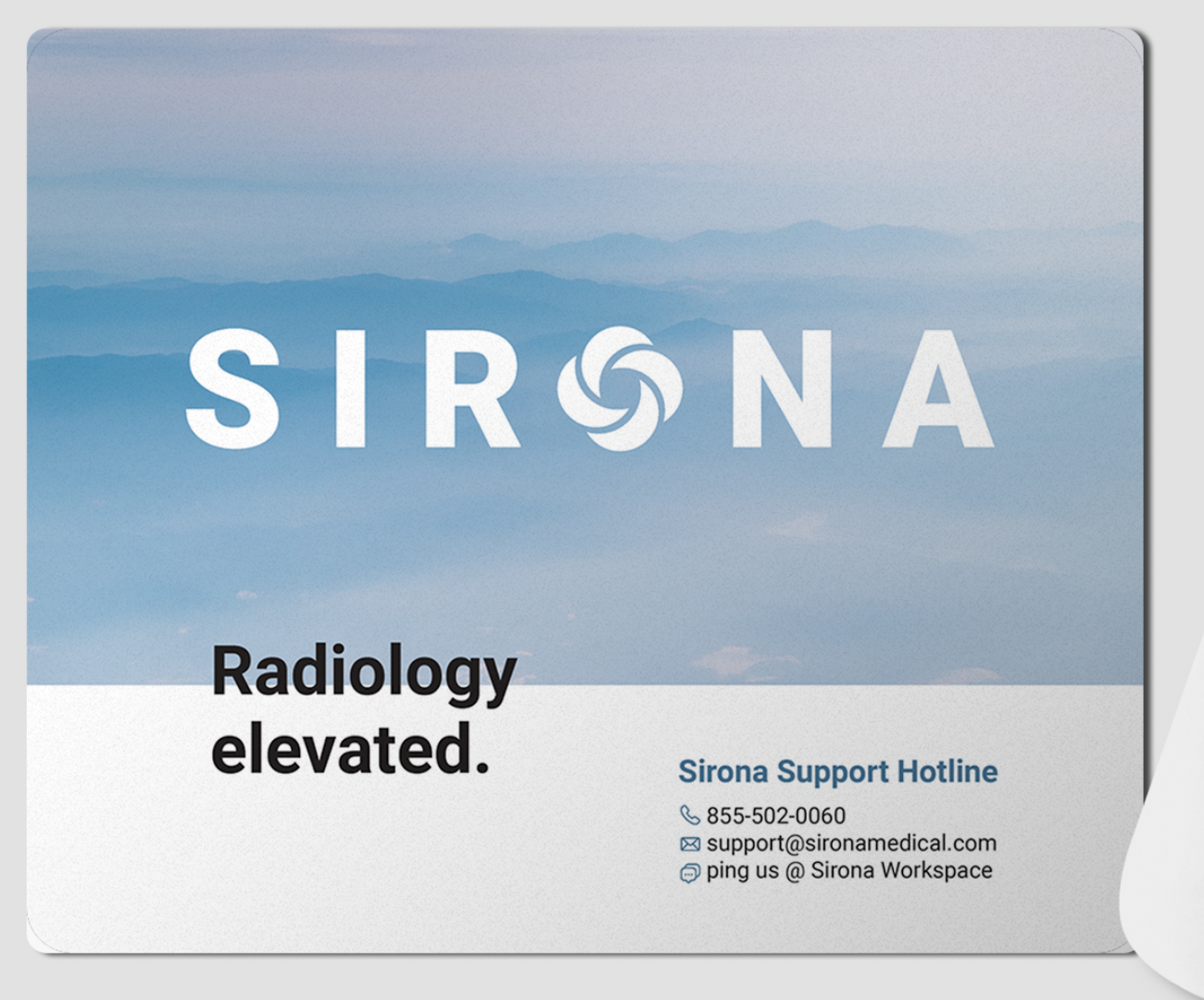 SIRONA

Radiology elevated.

Sirona Support Hotline
855-502-0060
support@sironamedical.com
ping us @ Sirona Workspace